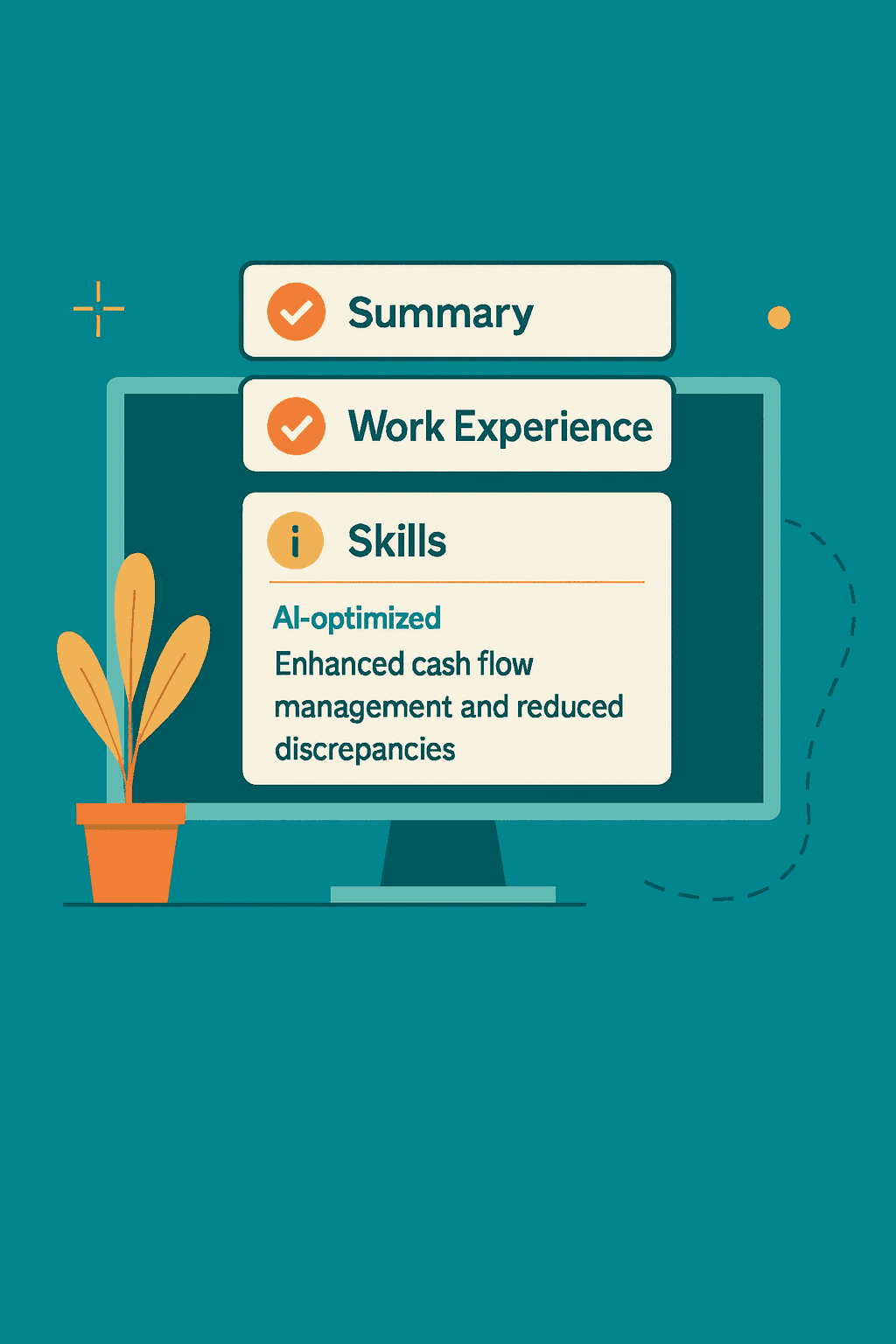 Summary

Work Experience

i Skills

AI-optimized

Enhanced cash flow management and reduced discrepancies